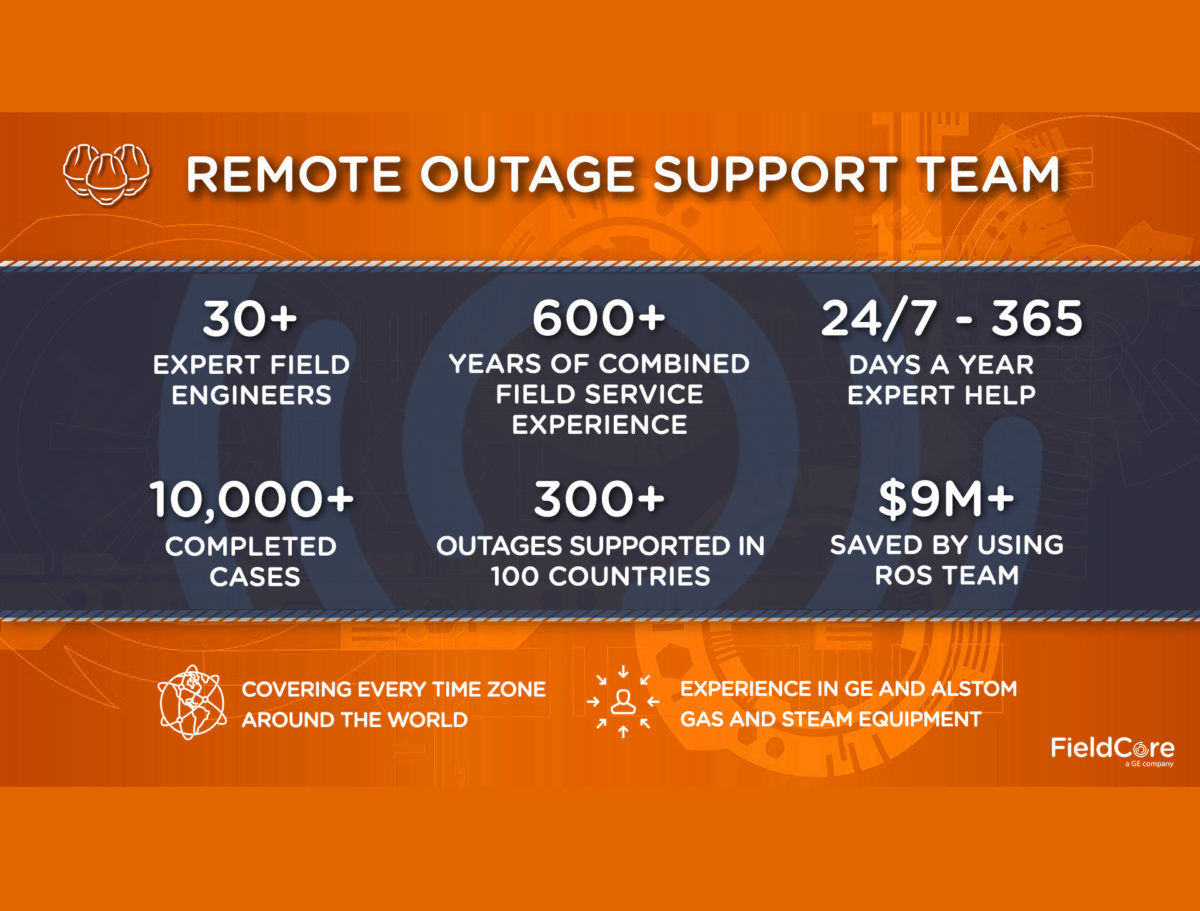 REMOTE OUTAGE SUPPORT TEAM

30+
EXPERT FIELD ENGINEERS

600+
YEARS OF COMBINED FIELD SERVICE EXPERIENCE

24/7 - 365
DAYS A YEAR EXPERT HELP

10,000+
COMPLETED CASES

300+
OUTAGES SUPPORTED IN 100 COUNTRIES

$9M+
SAVED BY USING ROS TEAM

COVERING EVERY TIME ZONE AROUND THE WORLD

EXPERIENCE IN GE AND ALSTOM GAS AND STEAM EQUIPMENT

FieldCore
a GE company